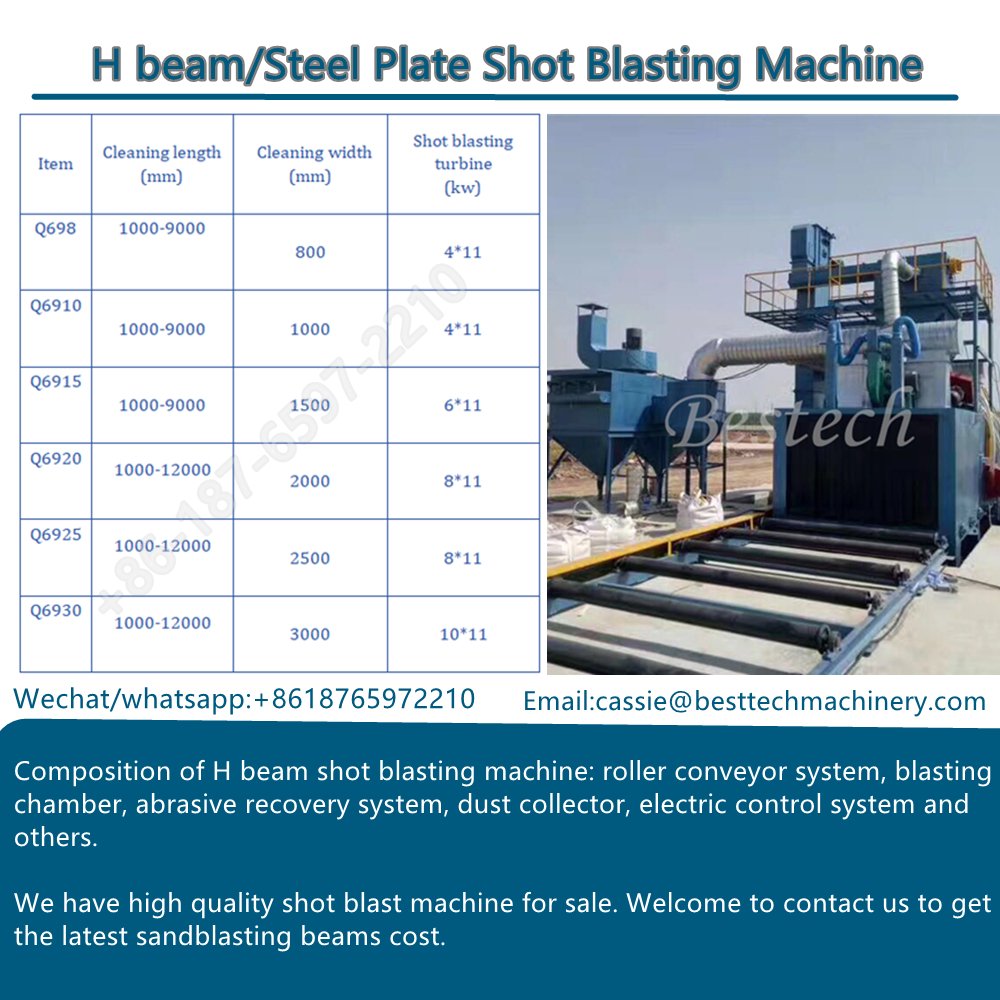 H beam/Steel Plate Shot Blasting Machine

| Item | Cleaning length (mm) | Cleaning width (mm) | Shot blasting turbine (kw) |
|---|---|---|---|
| Q698 | 1000-9000 | 800 | 4*11 |
| Q6910 | 1000-9000 | 1000 | 4*11 |
| Q6915 | 1000-9000 | 1500 | 6*11 |
| Q6920 | 1000-12000 | 2000 | 8*11 |
| Q6925 | 1000-12000 | 2500 | 8*11 |
| Q6930 | 1000-12000 | 3000 | 10*11 |

+86-187-6597-2210

Bestech

Wechat/whatsapp:+8618765972210 Email:cassie@besttechmachinery.com

Composition of H beam shot blasting machine: roller conveyor system, blasting chamber, abrasive recovery system, dust collector, electric control system and others.

We have high quality shot blast machine for sale. Welcome to contact us to get the latest sandblasting beams cost.